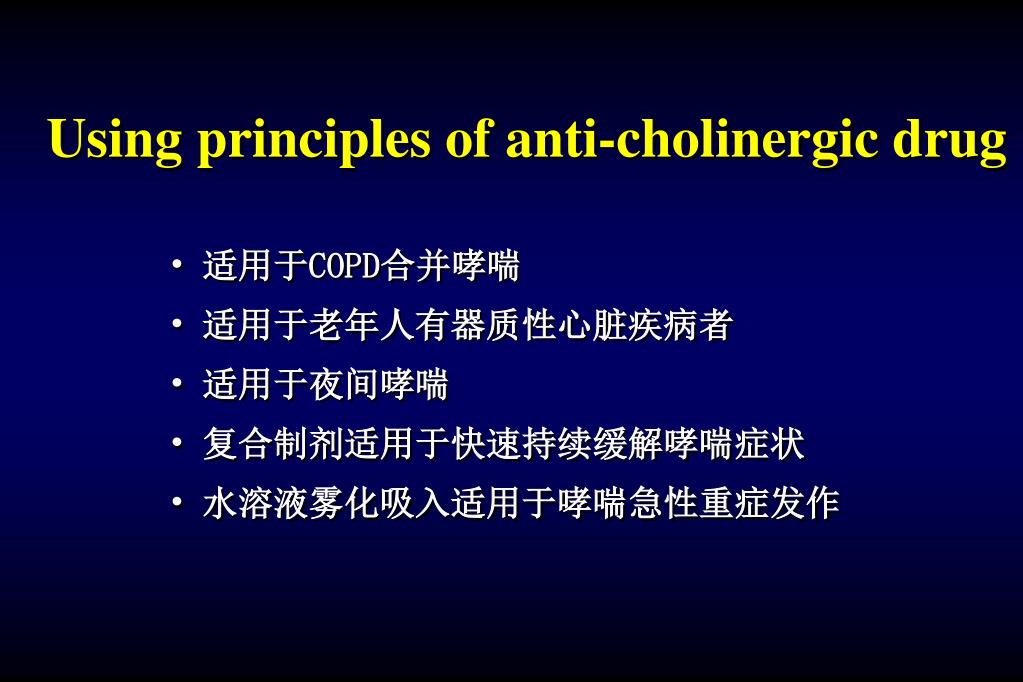 Using principles of anti-cholinergic drug

• 适用于COPD合并哮喘
• 适用于老年人有器质性心脏疾病者
• 适用于夜间哮喘
• 复合制剂适用于快速持续缓解哮喘症状
• 水溶液雾化吸入适用于哮喘急性重症发作